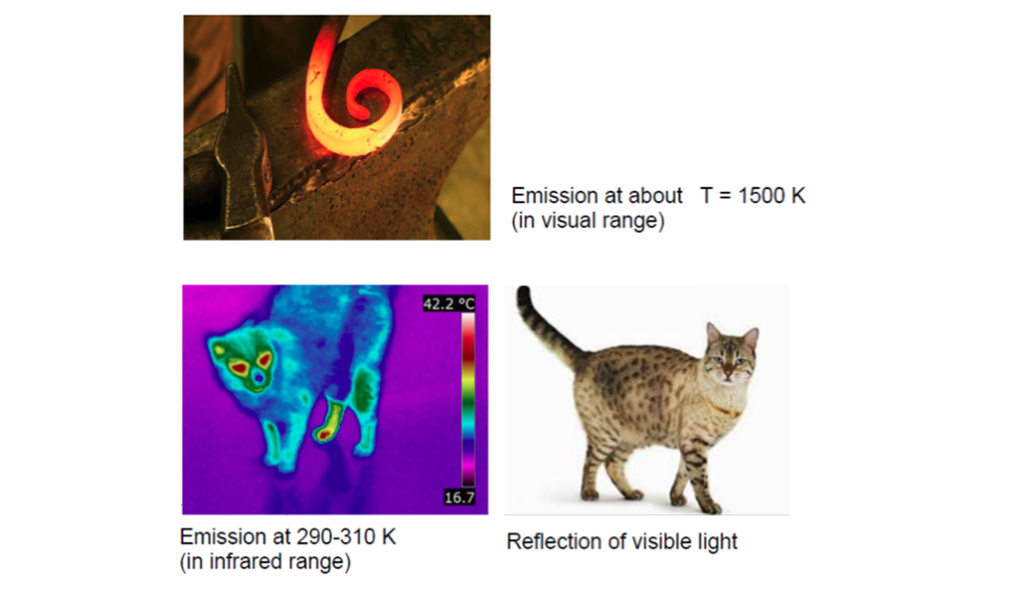 Emission at about T = 1500 K
(in visual range)

42.2 °C

16.7

Emission at 290-310 K
(in infrared range)

Reflection of visible light